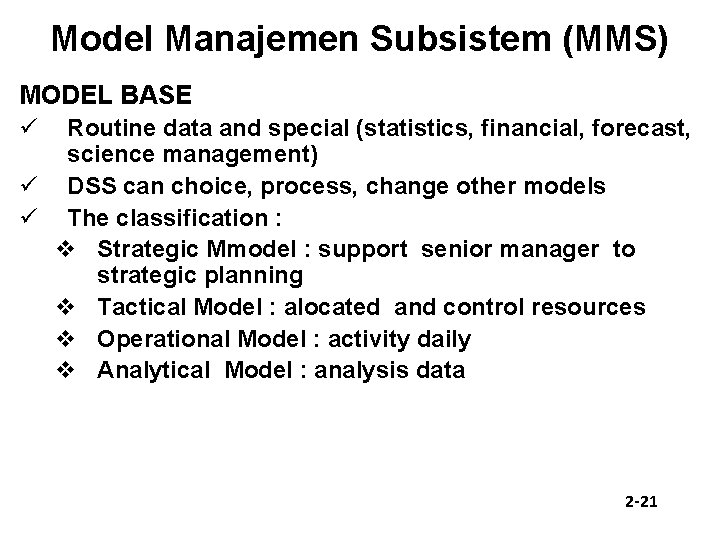 Model Manajemen Subsistem (MMS)

MODEL BASE

✓ Routine data and special (statistics, financial, forecast, science management)

✓ DSS can choice, process, change other models

✓ The classification :

❖ Strategic Mmodel : support senior manager to strategic planning

❖ Tactical Model : alocated and control resources

❖ Operational Model : activity daily

❖ Analytical Model : analysis data

2-21